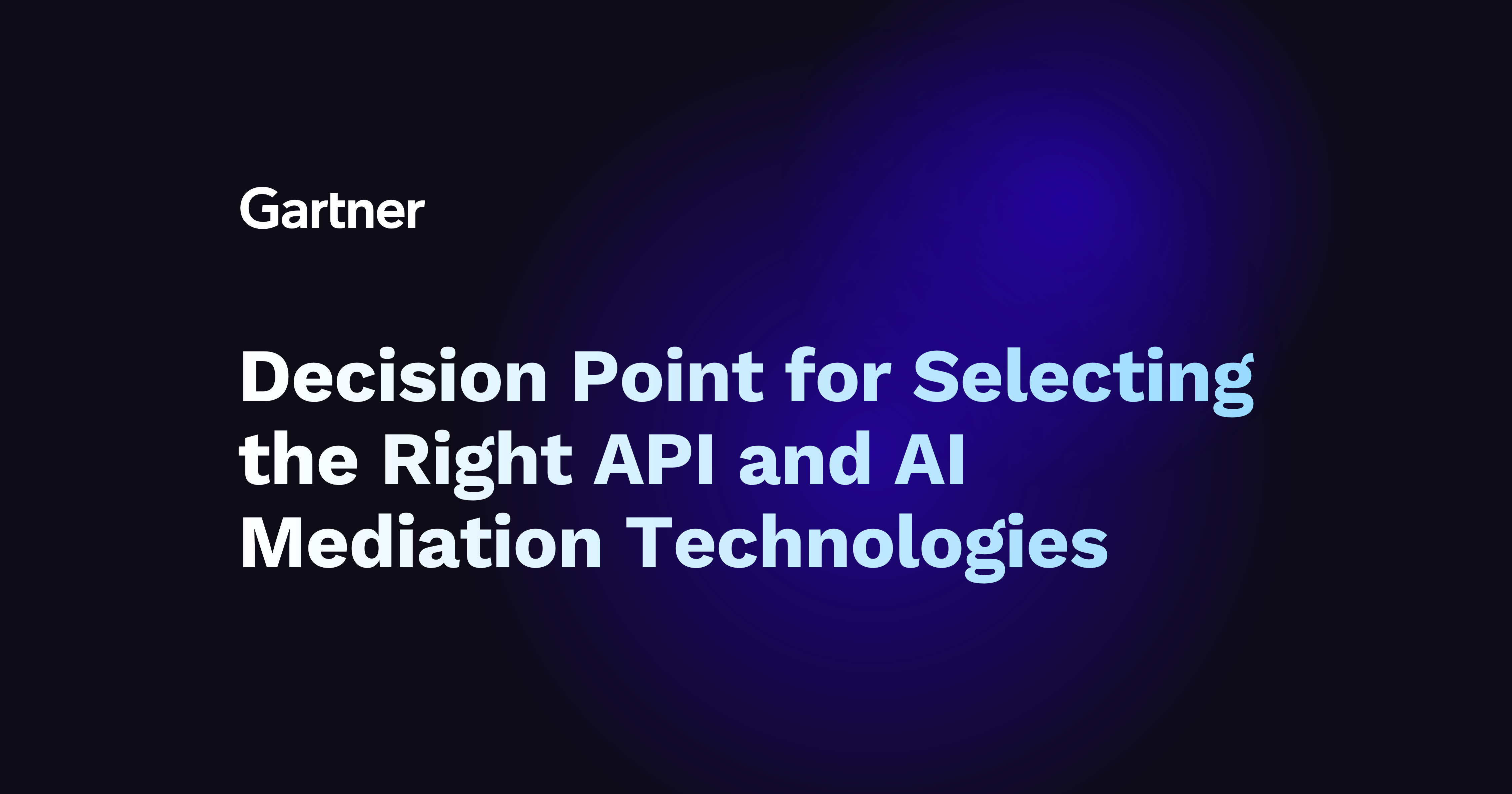 Gartner

Decision Point for Selecting the Right API and AI Mediation Technologies